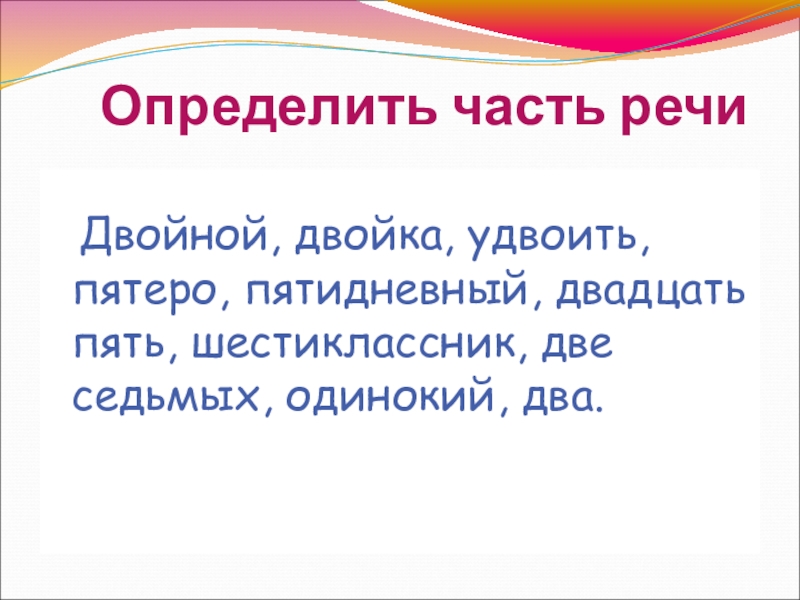 Определить часть речи

Двойной, двойка, удвоить, пятеро, пятидневный, двадцать пять, шестиклассник, две седьмых, одинокий, два.